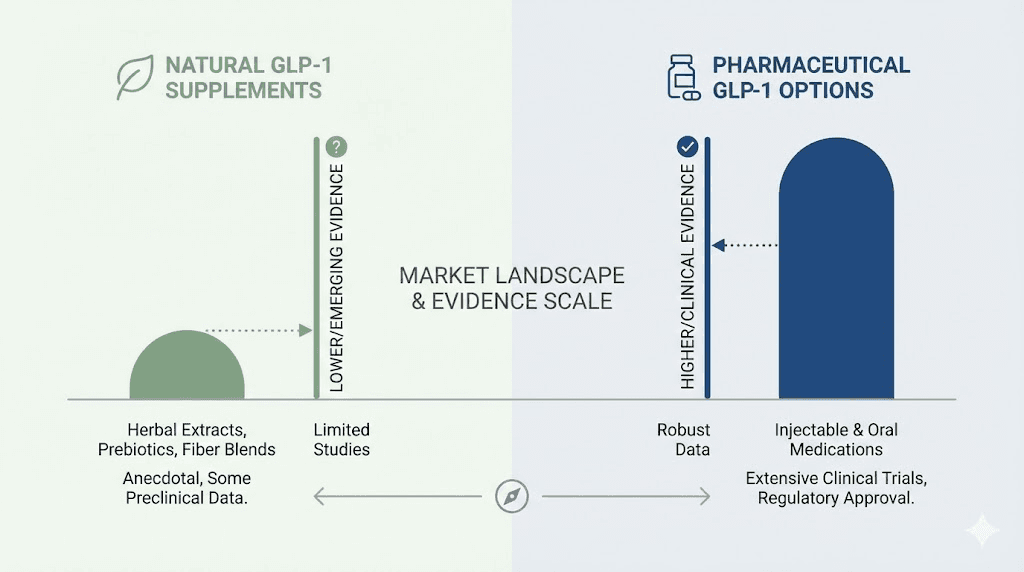 NATURAL GLP-1 SUPPLEMENTS

PHARMACEUTICAL GLP-1 OPTIONS

?

LOWER/EMERGING EVIDENCE

MARKET LANDSCAPE & EVIDENCE SCALE

HIGHER/CLINICAL EVIDENCE

Herbal Extracts, Prebiotics, Fiber Blends

Anecdotal, Some Preclinical Data.

Limited Studies

Robust Data

Injectable & Oral Medications

Extensive Clinical Trials, Regulatory Approval.